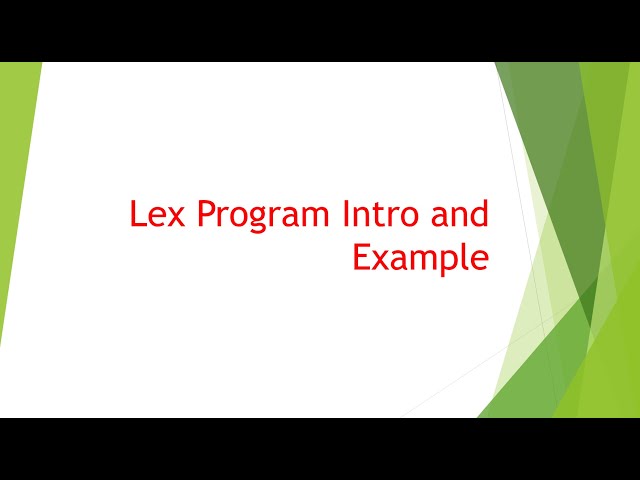 Lex Program Intro and Example